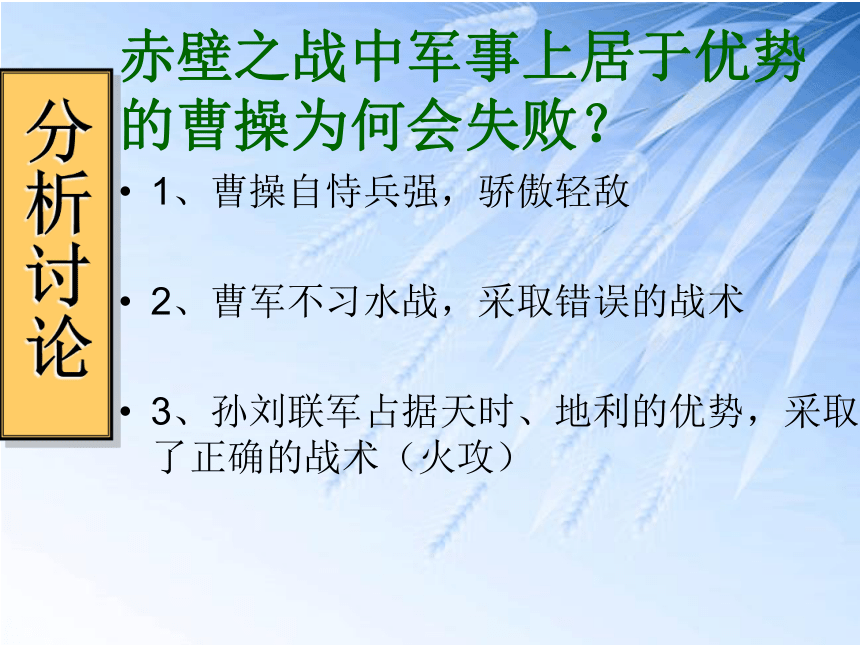 分析讨论

赤壁之战中军事上居于优势的曹操为何会失败？

• 1、曹操自恃兵强，骄傲轻敌

• 2、曹军不习水战，采取错误的战术

• 3、孙刘联军占据天时、地利的优势，采取了正确的战术（火攻）